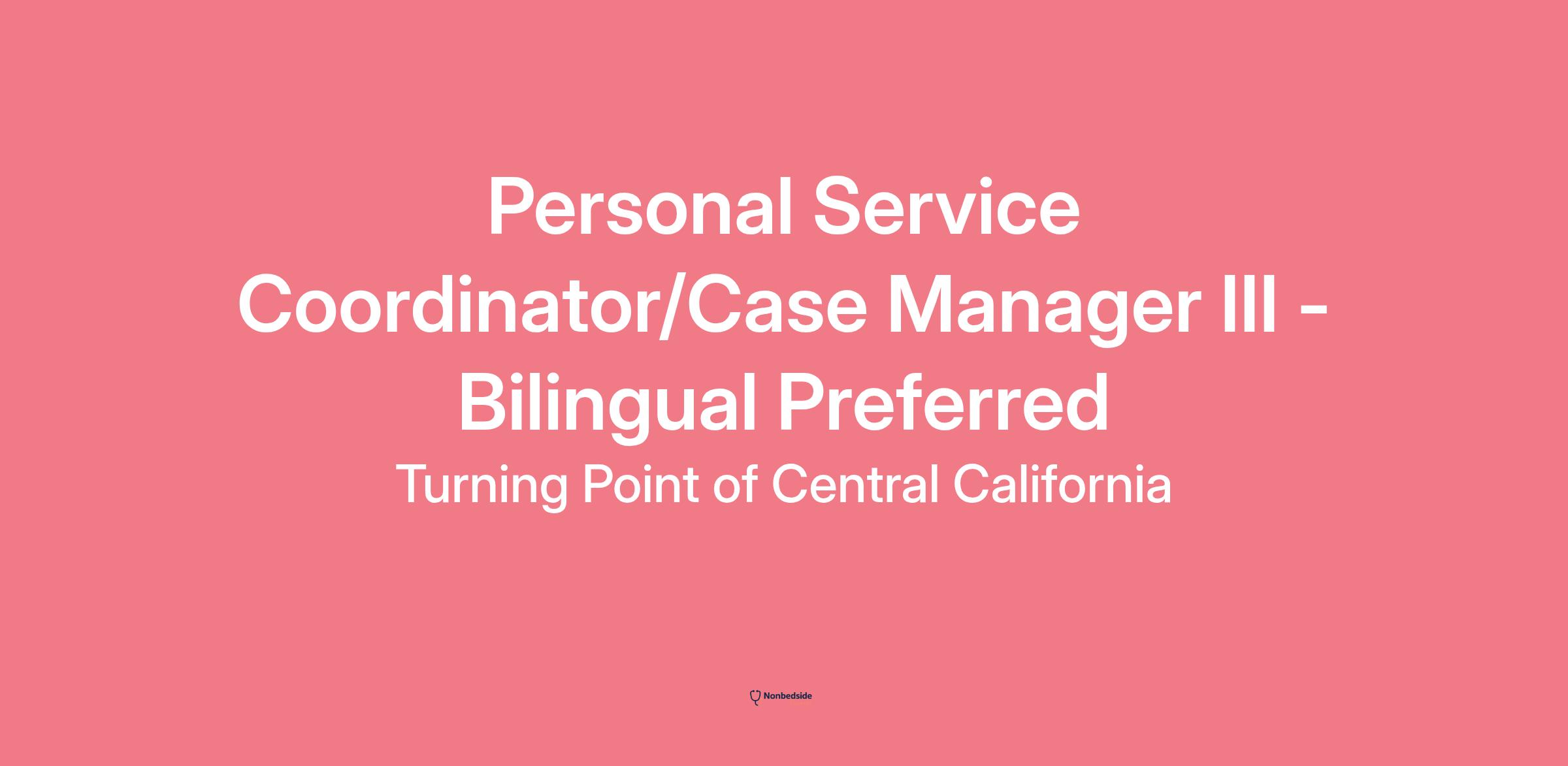 Personal Service Coordinator/Case Manager III - Bilingual Preferred

Turning Point of Central California

Nonbedside